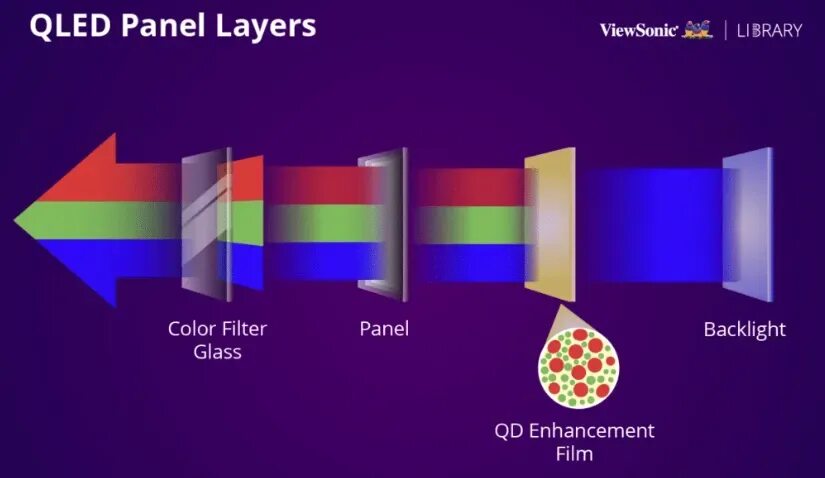 QLED Panel Layers

ViewSonic | LIBRARY

Color Filter Glass

Panel

QD Enhancement Film

Backlight